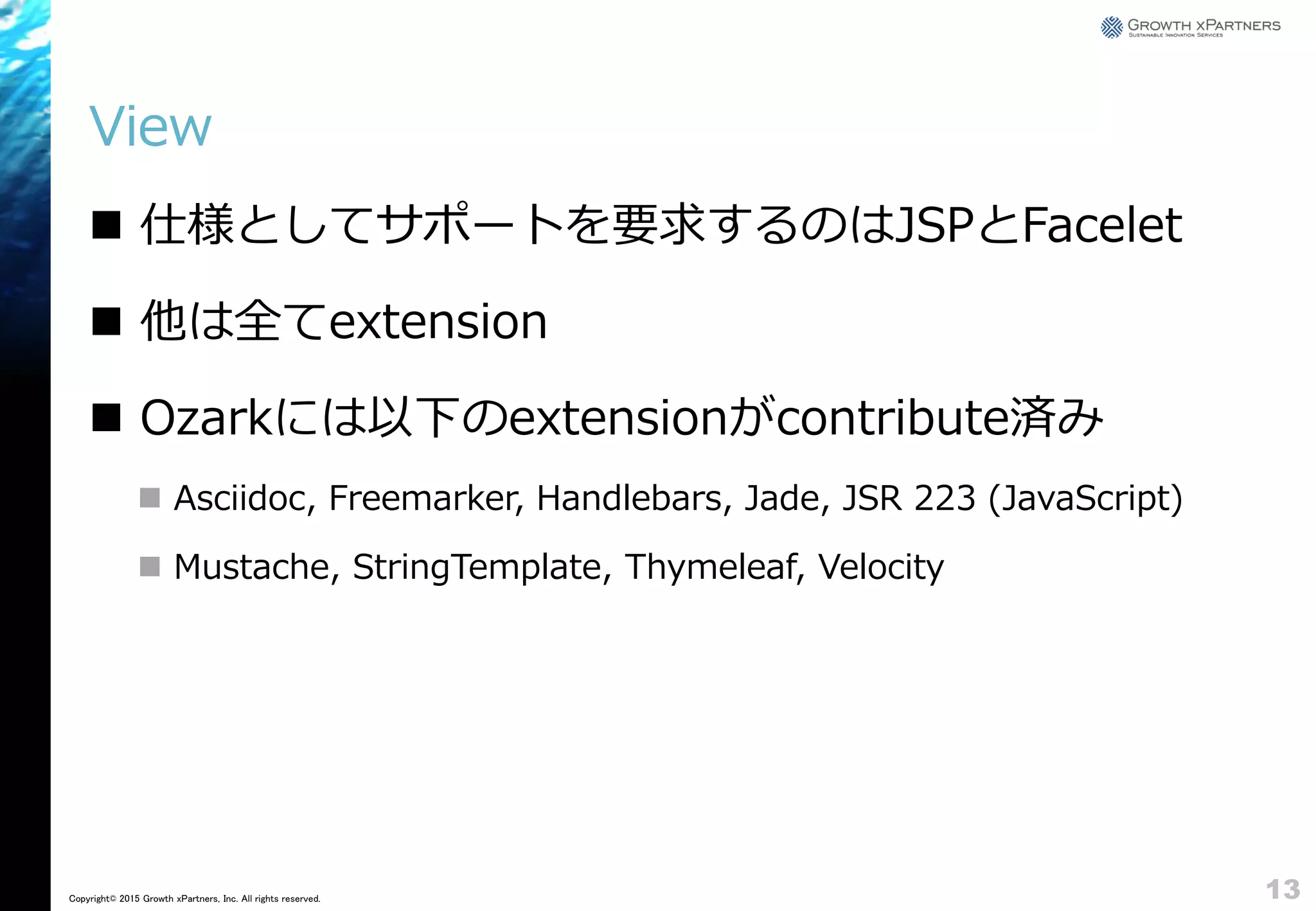 GROWTH XPARTNERS
SUSTAINABLE INNOVATION SERVICES

View

■ 仕様としてサポートを要求するのはJSPとFacelet

■ 他は全てextension

■ Ozarkには以下のextensionがcontribute済み

■ Asciidoc, Freemarker, Handlebars, Jade, JSR 223 (JavaScript)

■ Mustache, StringTemplate, Thymeleaf, Velocity

Copyright© 2015 Growth xPartners, Inc. All rights reserved.

13